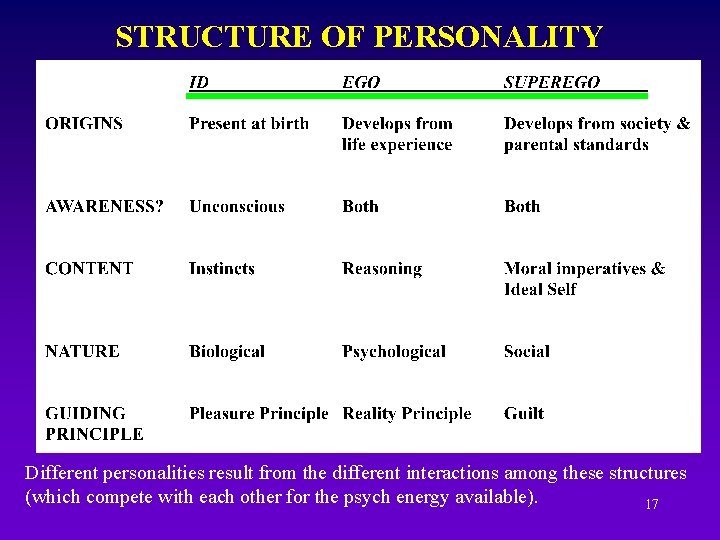 STRUCTURE OF PERSONALITY

| | ID | EGO | SUPEREGO |
|---|---|---|---|
| ORIGINS | Present at birth | Develops from life experience | Develops from society & parental standards |
| AWARENESS? | Unconscious | Both | Both |
| CONTENT | Instincts | Reasoning | Moral imperatives & Ideal Self |
| NATURE | Biological | Psychological | Social |
| GUIDING PRINCIPLE | Pleasure Principle | Reality Principle | Guilt |

Different personalities result from the different interactions among these structures (which compete with each other for the psych energy available).

17